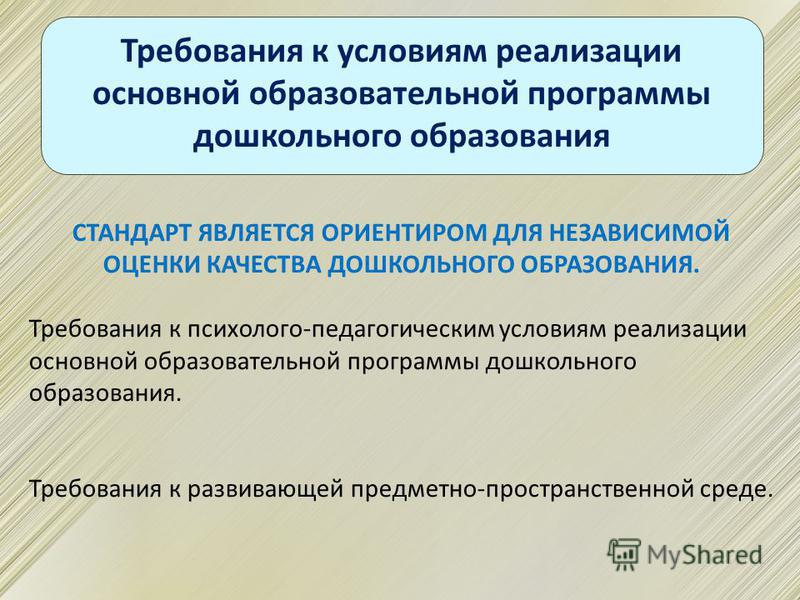 Требования к условиям реализации основной образовательной программы дошкольного образования

СТАНДАРТ ЯВЛЯЕТСЯ ОРИЕНТИРОМ ДЛЯ НЕЗАВИСИМОЙ ОЦЕНКИ КАЧЕСТВА ДОШКОЛЬНОГО ОБРАЗОВАНИЯ.

Требования к психолого-педагогическим условиям реализации основной образовательной программы дошкольного образования.

Требования к развивающей предметно-пространственной среде.

MyShared